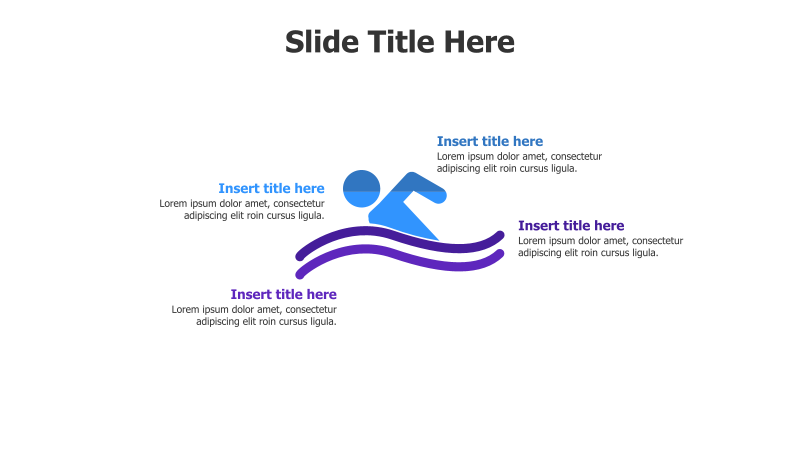 Slide Title Here

Insert title here
Lorem ipsum dolor amet, consectetur adipiscing elit roin cursus ligula.

Insert title here
Lorem ipsum dolor amet, consectetur adipiscing elit roin cursus ligula.

Insert title here
Lorem ipsum dolor amet, consectetur adipiscing elit roin cursus ligula.

Insert title here
Lorem ipsum dolor amet, consectetur adipiscing elit roin cursus ligula.